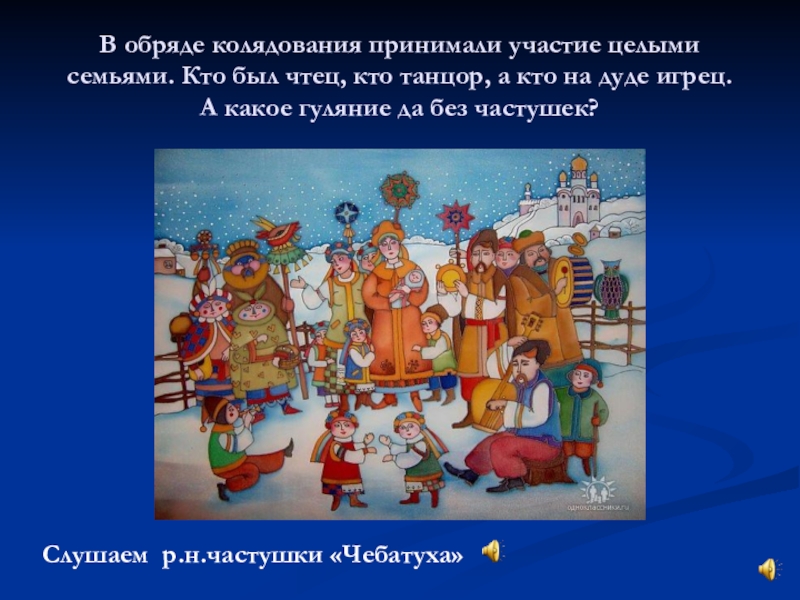 В обряде колядования принимали участие целыми семьями. Кто был чтец, кто танцор, а кто на дуде игрец. А какое гуляние да без частушек?

одноклассники.ru

Слушаем р.н.частушки «Чебатуха»